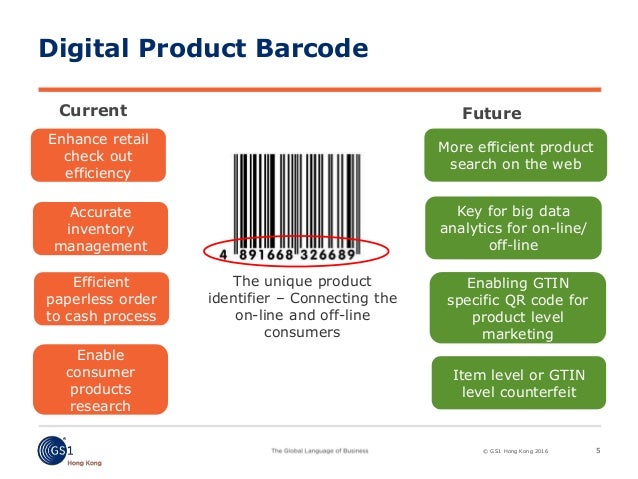 Digital Product Barcode

Current

Enhance retail check out efficiency

Accurate inventory management

Efficient paperless order to cash process

Enable consumer products research

4 891668 326689

The unique product identifier – Connecting the on-line and off-line consumers

Future

More efficient product search on the web

Key for big data analytics for on-line/ off-line

Enabling GTIN specific QR code for product level marketing

Item level or GTIN level counterfeit

GS1 Hong Kong

The Global Language of Business

© GS1 Hong Kong 2016

5